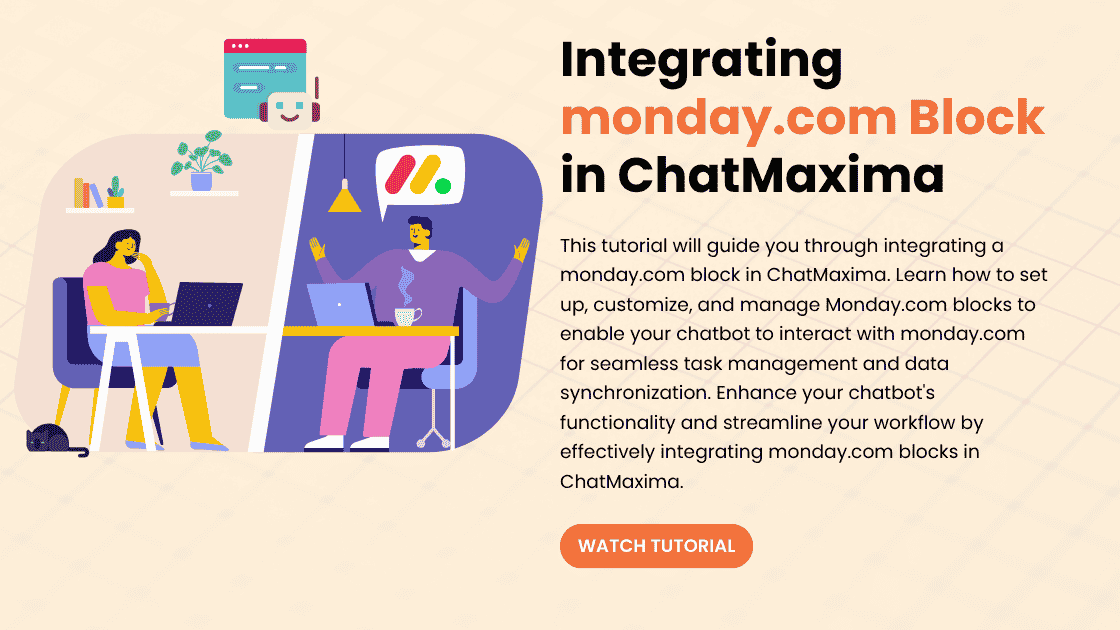 Integrating monday.com Block in ChatMaxima

This tutorial will guide you through integrating a monday.com block in ChatMaxima. Learn how to set up, customize, and manage Monday.com blocks to enable your chatbot to interact with monday.com for seamless task management and data synchronization. Enhance your chatbot's functionality and streamline your workflow by effectively integrating monday.com blocks in ChatMaxima.

WATCH TUTORIAL